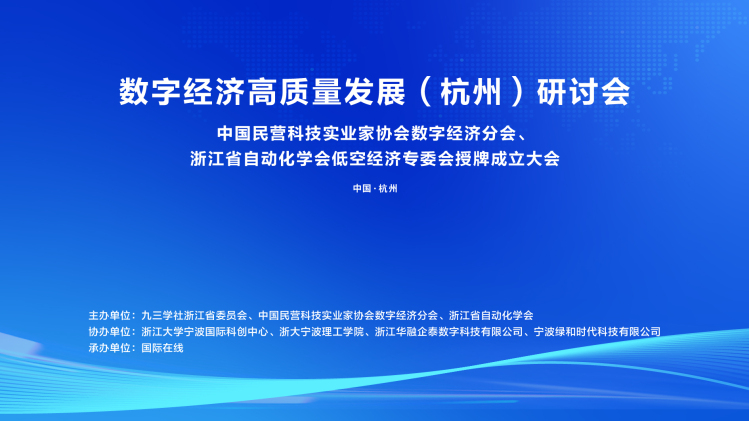 数字经济高质量发展（杭州）研讨会

中国民营科技实业家协会数字经济分会、
浙江省自动化学会低空经济专委会授牌成立大会

中国·杭州

主办单位：九三学社浙江省委员会、中国民营科技实业家协会数字经济分会、浙江省自动化学会
协办单位：浙江大学宁波国际科创中心、浙大宁波理工学院、浙江华融企泰数字科技有限公司、宁波绿和时代科技有限公司
承办单位：国际在线